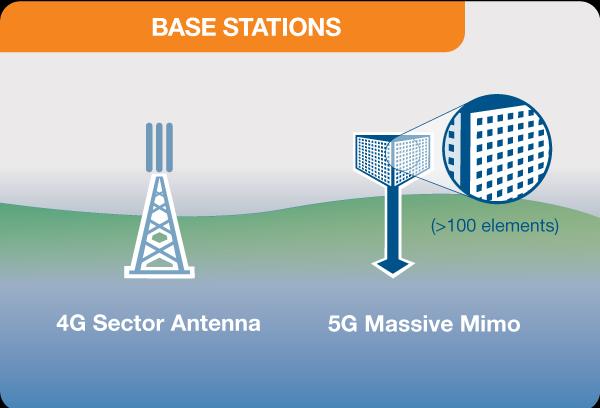 BASE STATIONS

(>100 elements)

4G Sector Antenna

5G Massive Mimo